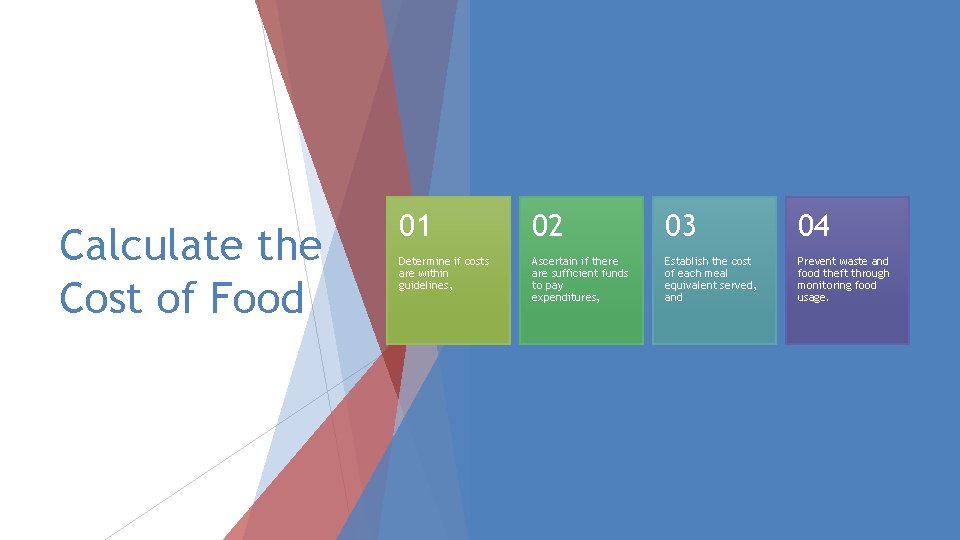 Calculate the Cost of Food

01

Determine if costs are within guidelines,

02

Ascertain if there are sufficient funds to pay expenditures,

03

Establish the cost of each meal equivalent served, and

04

Prevent waste and food theft through monitoring food usage.